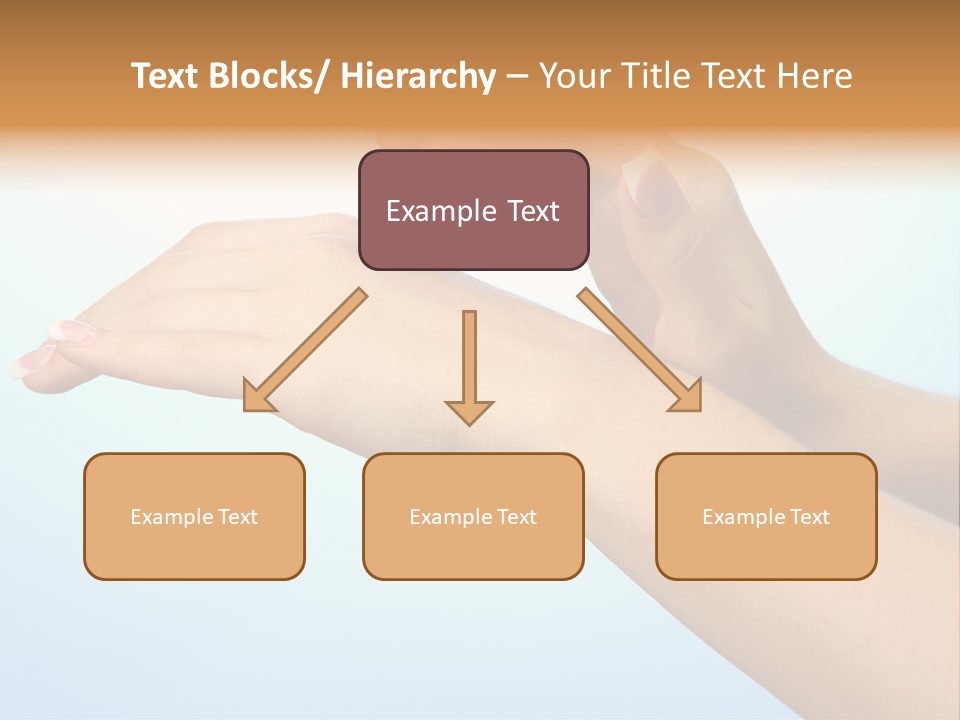 Text Blocks/ Hierarchy – Your Title Text Here

Example Text

Example Text

Example Text

Example Text